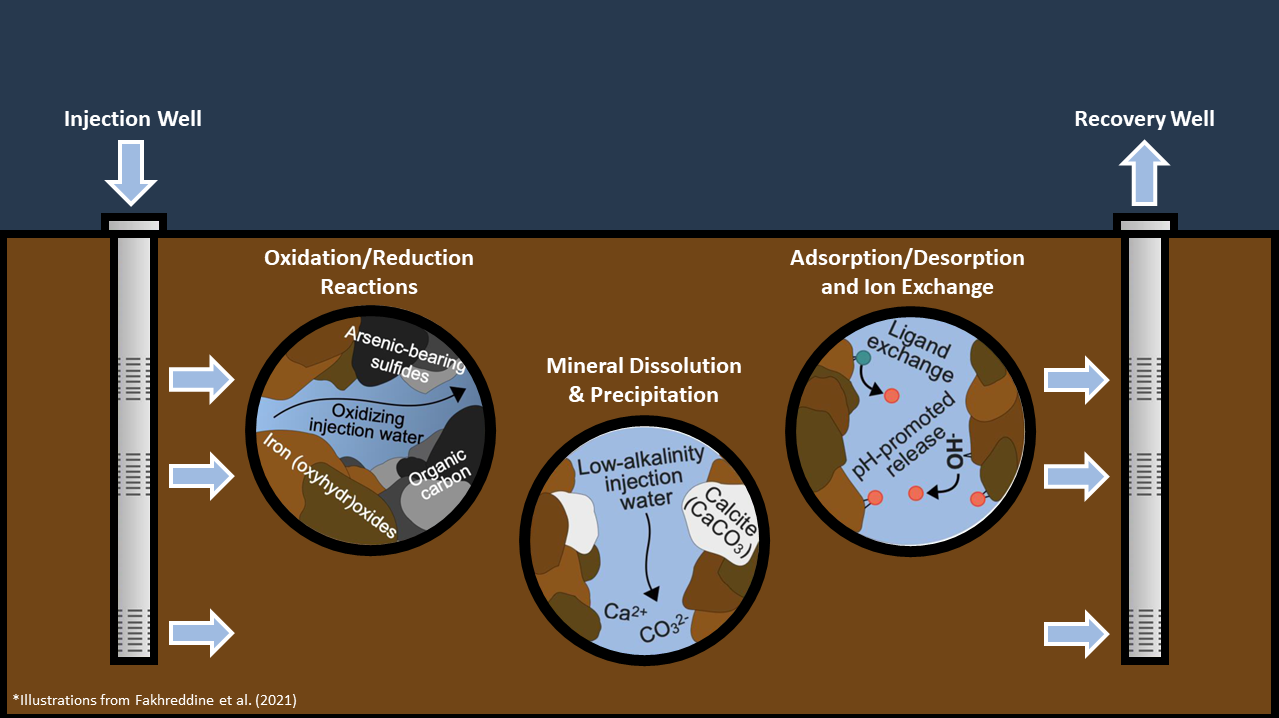 Injection Well

Recovery Well

Oxidation/Reduction Reactions

Arsenic-bearing sulfides

Oxidizing injection water

Iron (oxyhydr)oxides

Organic carbon

Mineral Dissolution & Precipitation

Low-alkalinity injection water

Calcite ($CaCO_3$)

$Ca^{2+}$

$CO_3^{2-}$

Adsorption/Desorption and Ion Exchange

Ligand exchange

pH-promoted release

$OH^-$

*Illustrations from Fakhreddine et al. (2021)